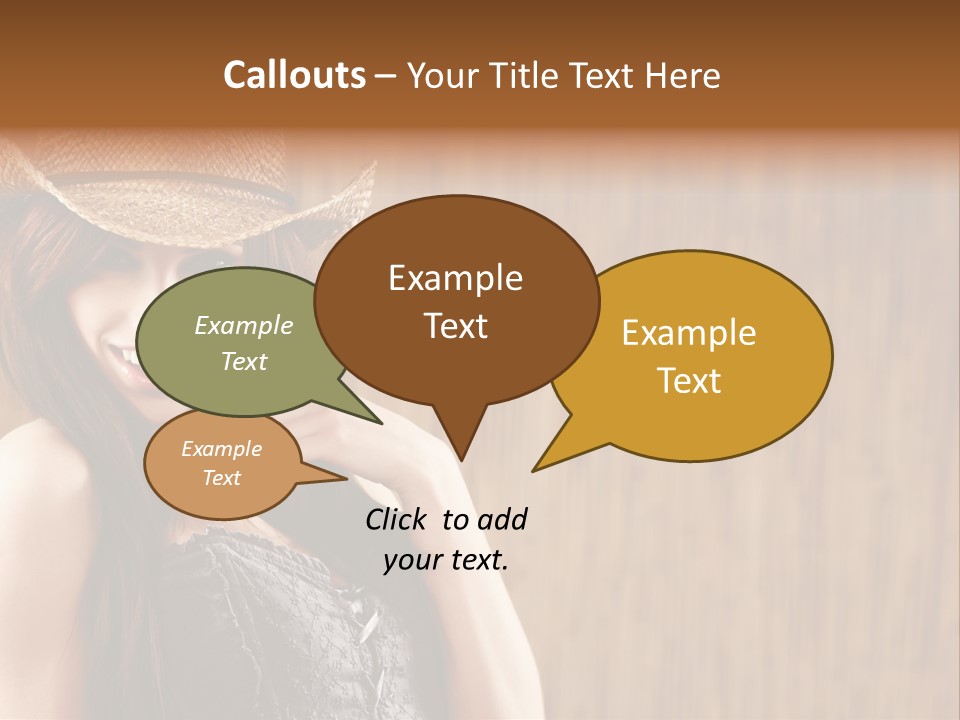 Callouts – Your Title Text Here

Example Text

Example Text

Example Text

Example Text

Click to add your text.